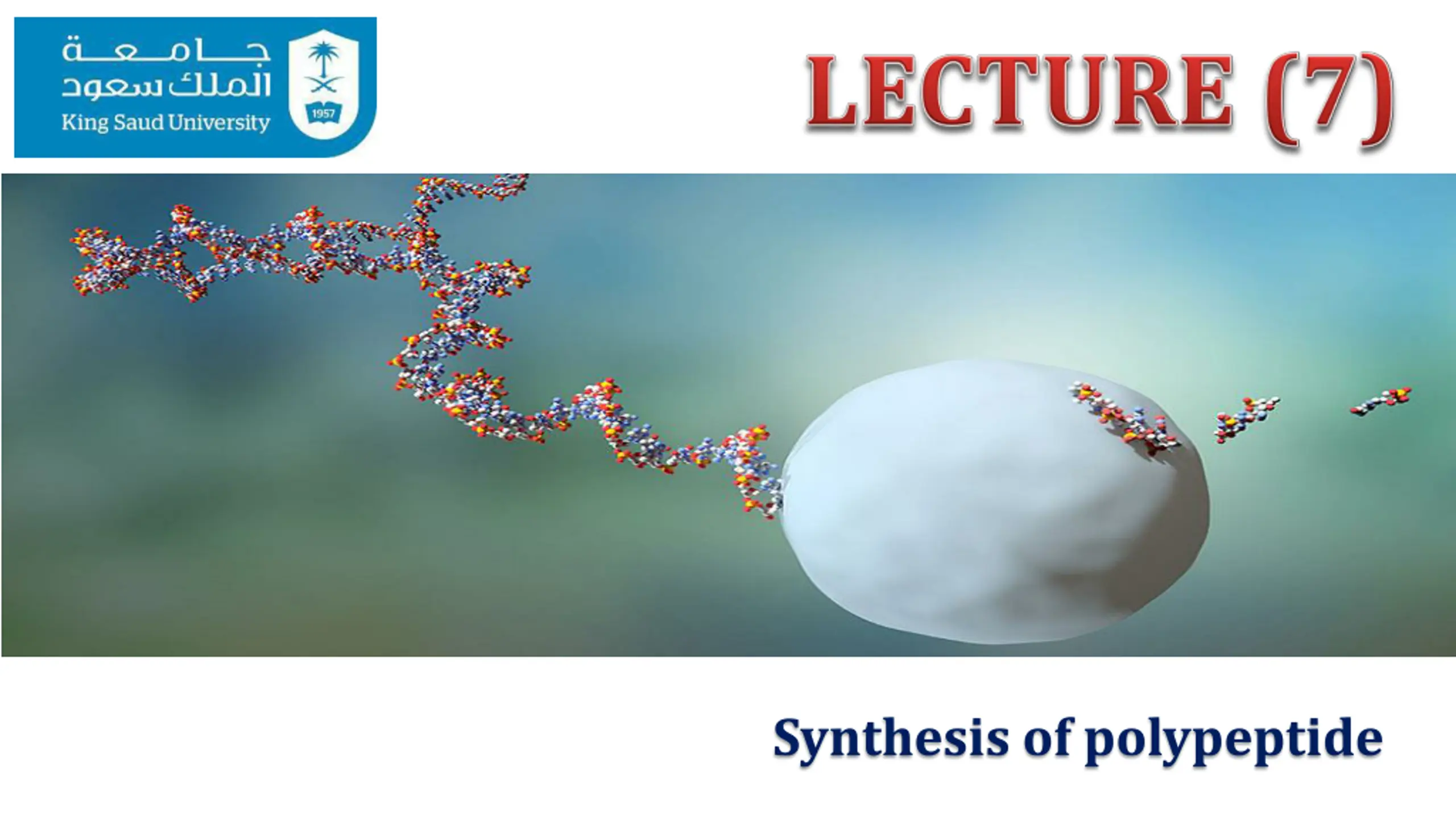 جامعة
الملك سعود
King Saud University
1957

LECTURE (7)

Synthesis of polypeptide